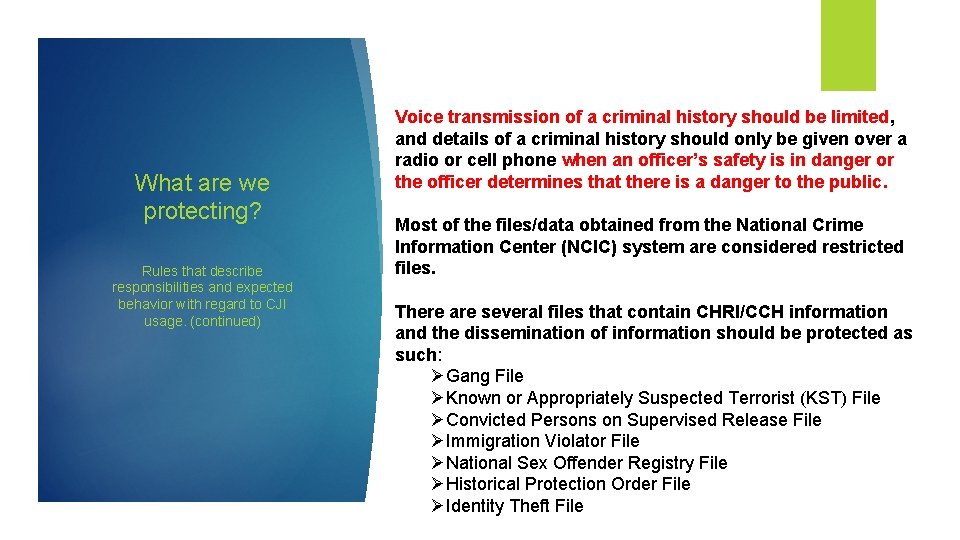 What are we protecting?

Rules that describe responsibilities and expected behavior with regard to CJI usage. (continued)

Voice transmission of a criminal history should be limited, and details of a criminal history should only be given over a radio or cell phone when an officer's safety is in danger or the officer determines that there is a danger to the public.

Most of the files/data obtained from the National Crime Information Center (NCIC) system are considered restricted files.

There are several files that contain CHRI/CCH information and the dissemination of information should be protected as such:
➢Gang File
➢Known or Appropriately Suspected Terrorist (KST) File
➢Convicted Persons on Supervised Release File
➢Immigration Violator File
➢National Sex Offender Registry File
➢Historical Protection Order File
➢Identity Theft File